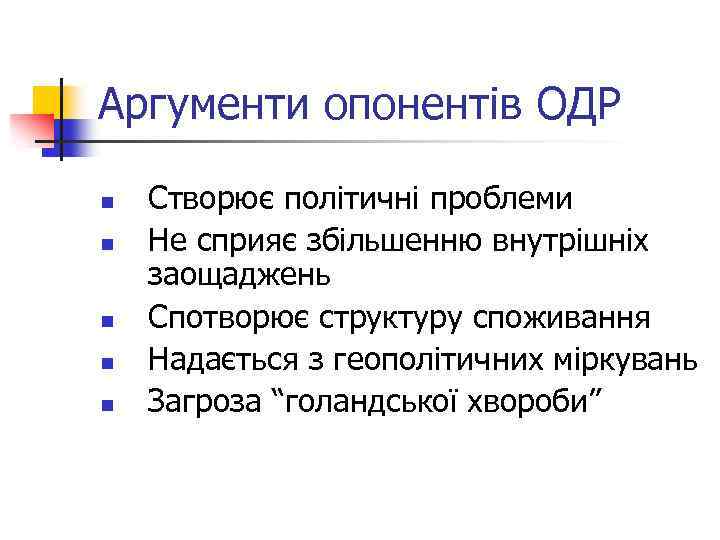 Аргументи опонентів ОДР

- Створює політичні проблеми
- Не сприяє збільшенню внутрішніх заощаджень
- Спотворює структуру споживання
- Надається з геополітичних міркувань
- Загроза “голандської хвороби”